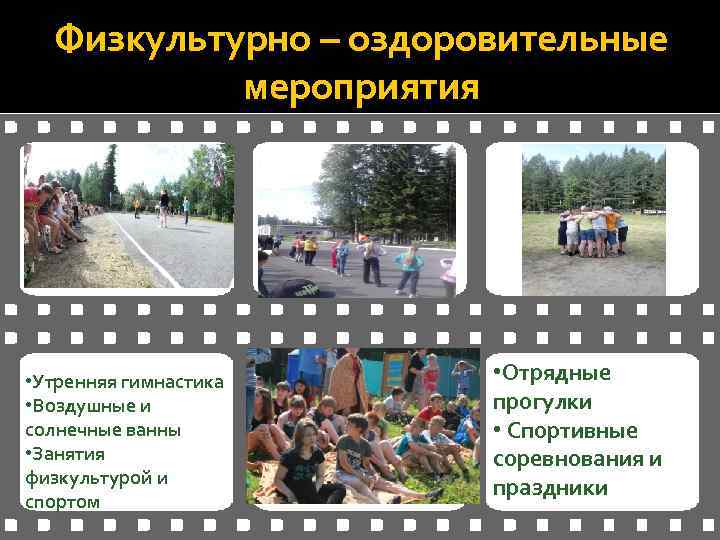 Физкультурно – оздоровительные мероприятия

•Утренняя гимнастика
•Воздушные и солнечные ванны
•Занятия физкультурой и спортом

•Отрядные прогулки
• Спортивные соревнования и праздники